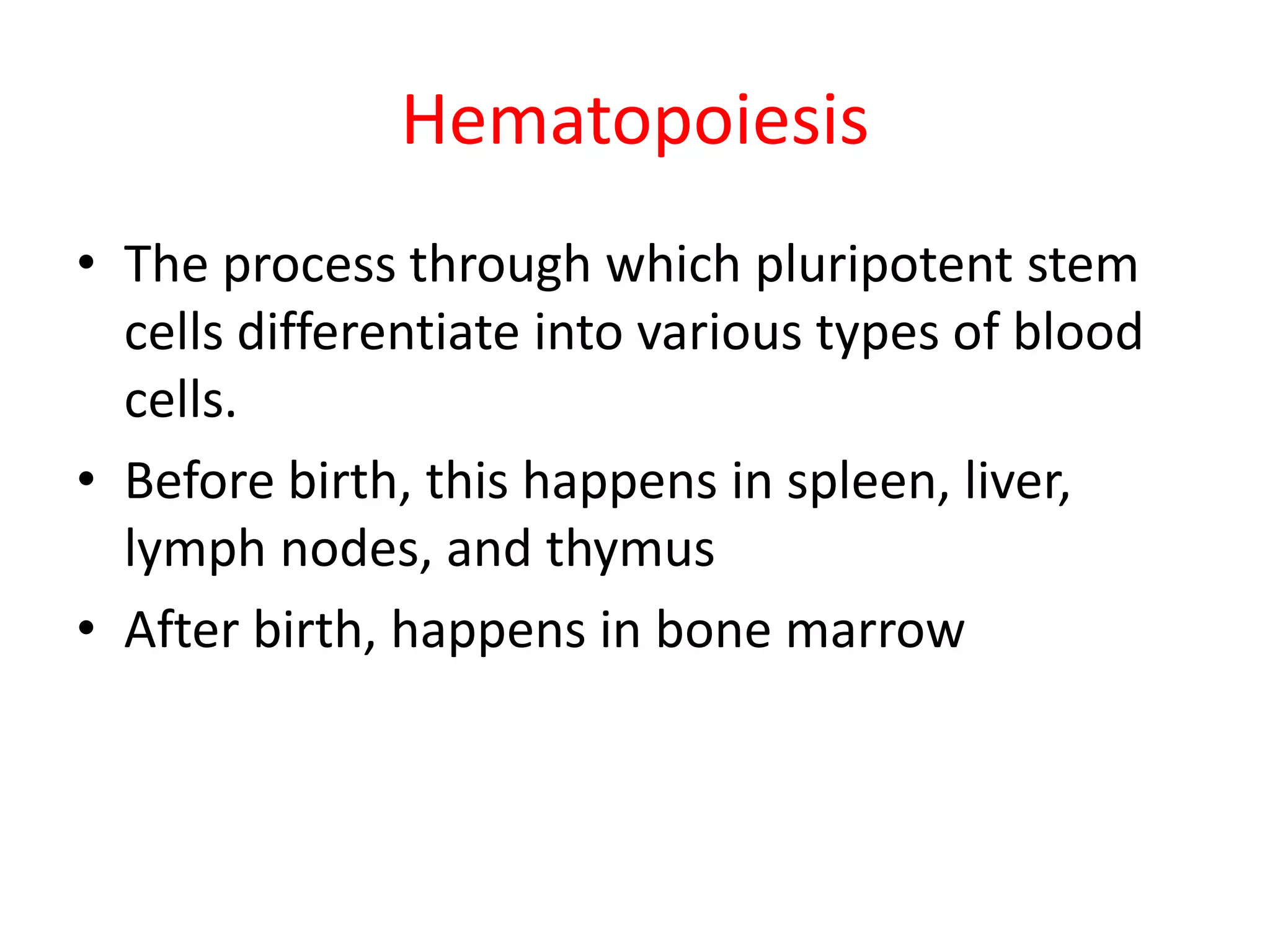 Hematopoiesis

• The process through which pluripotent stem cells differentiate into various types of blood cells.

• Before birth, this happens in spleen, liver, lymph nodes, and thymus

• After birth, happens in bone marrow